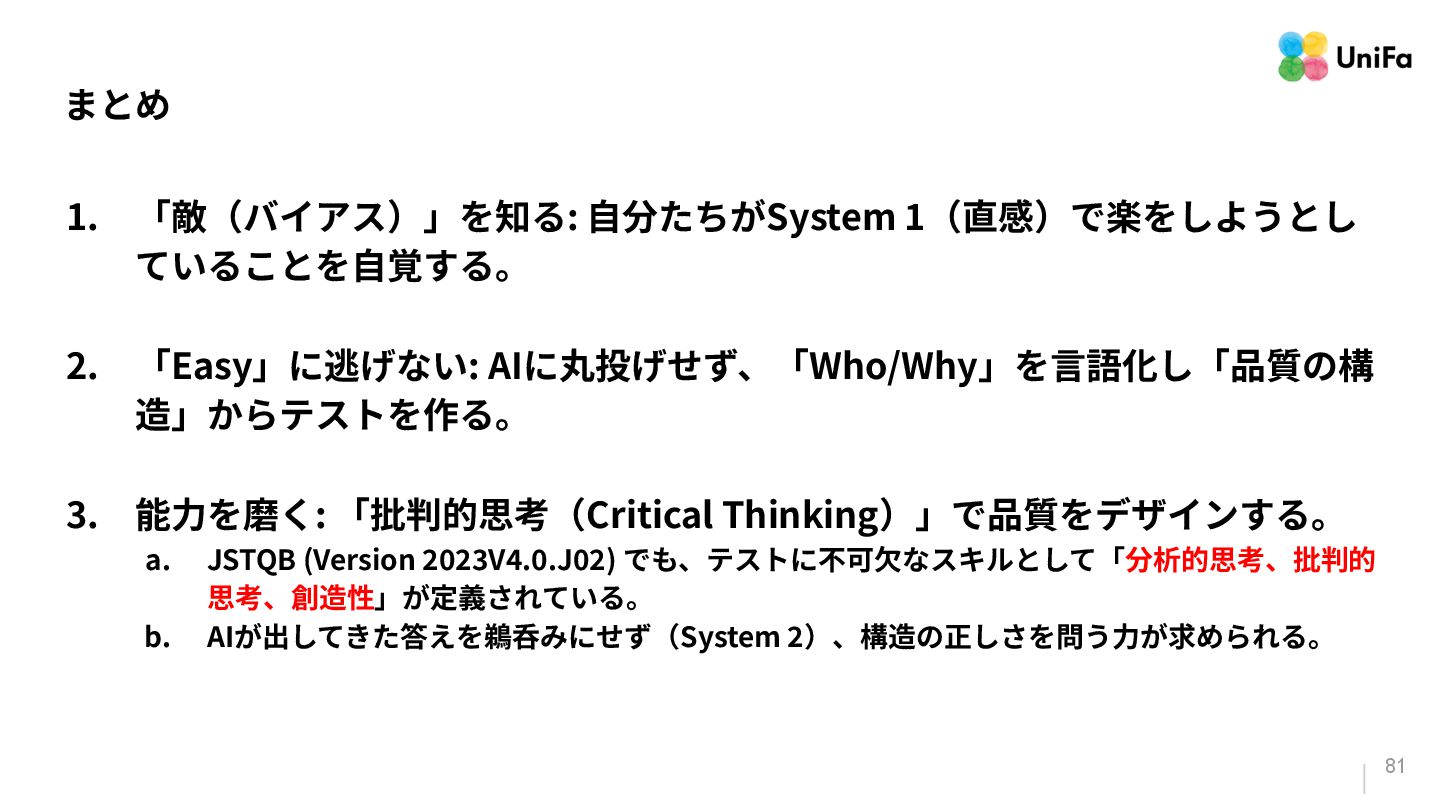 UniFa

まとめ

1. 「敵（バイアス）」を知る: 自分たちがSystem 1（直感）で楽をしようとしていることを自覚する。

2. 「Easy」に逃げない: AIに丸投げせず、「Who/Why」を言語化し「品質の構造」からテストを作る。

3. 能力を磨く: 「批判的思考（Critical Thinking）」で品質をデザインする。
a. JSTQB (Version 2023V4.0.J02) でも、テストに不可欠なスキルとして「分析的思考、批判的思考、創造性」が定義されている。
b. AIが出してきた答えを鵜呑みにせず（System 2）、構造の正しさを問う力が求められる。

81